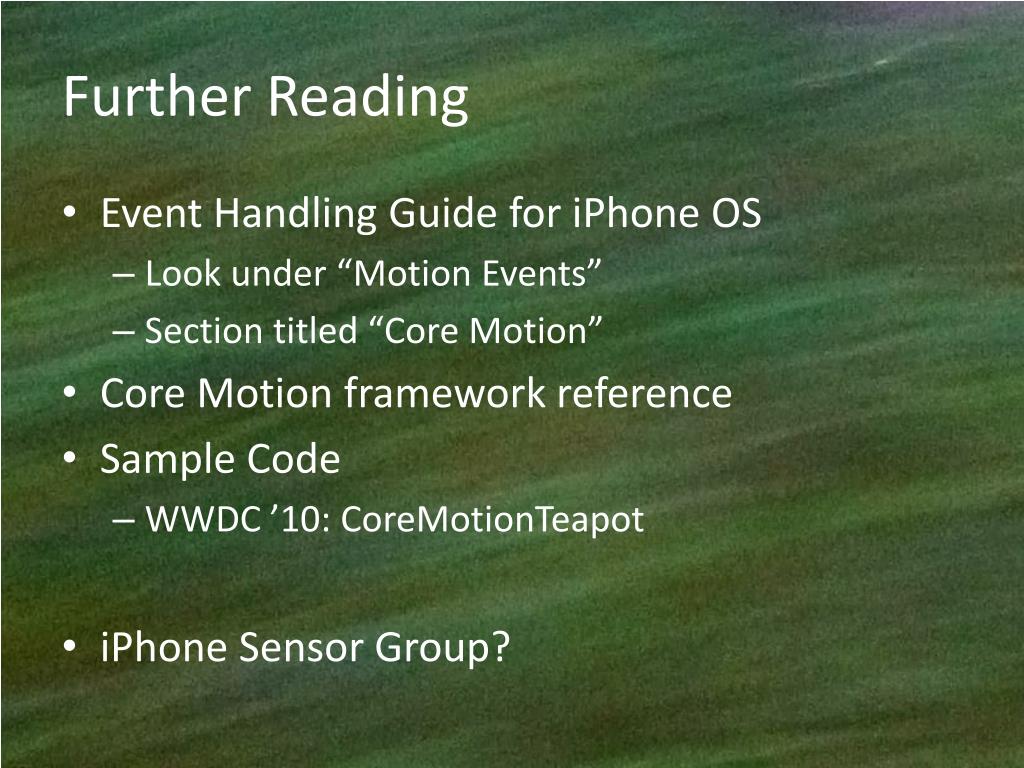 Further Reading

• Event Handling Guide for iPhone OS
– Look under “Motion Events”
– Section titled “Core Motion”
• Core Motion framework reference
• Sample Code
– WWDC ’10: CoreMotionTeapot

• iPhone Sensor Group?